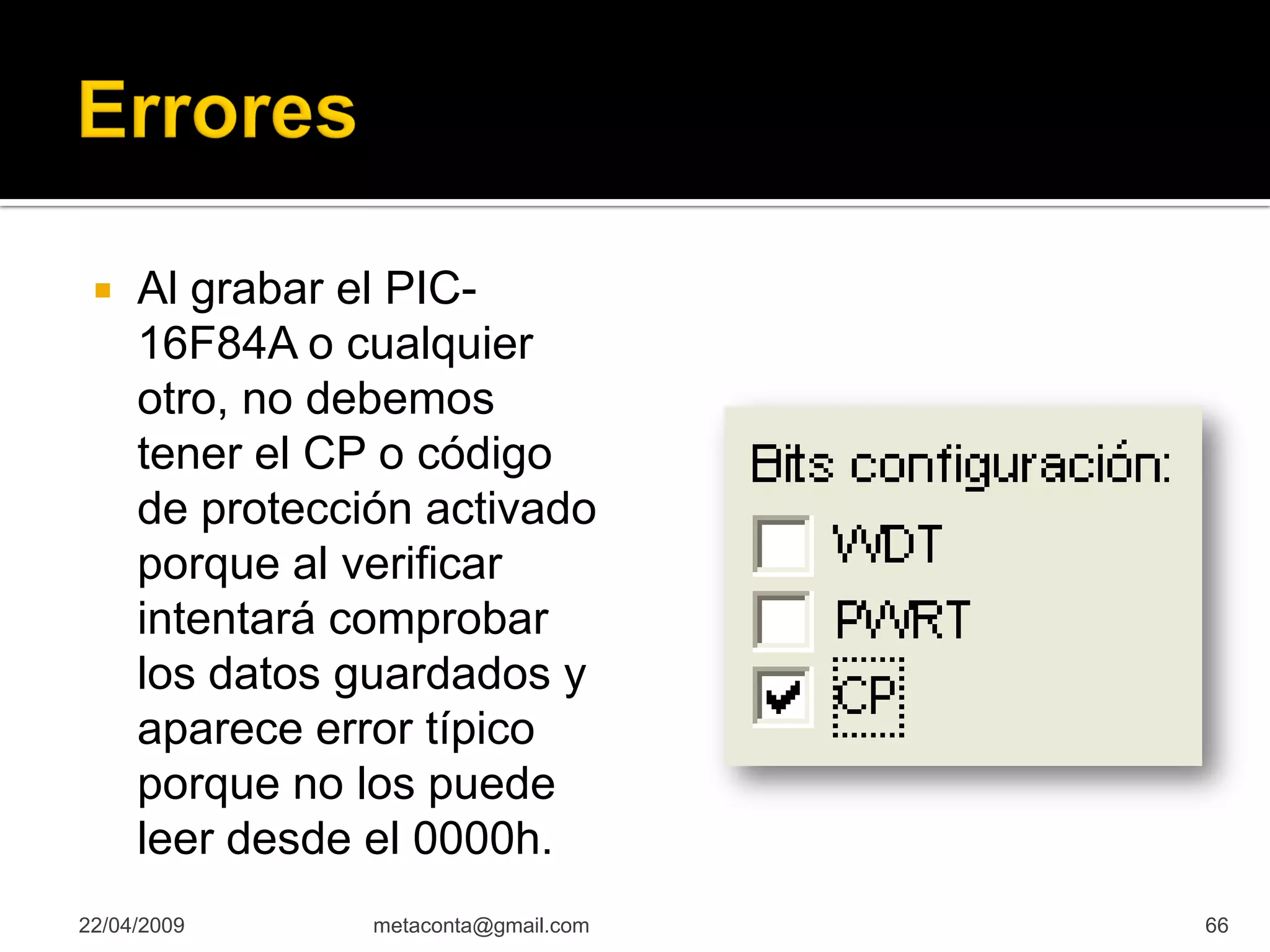 Errores

Al grabar el PIC-16F84A o cualquier otro, no debemos tener el CP o código de protección activado porque al verificar intentará comprobar los datos guardados y aparece error típico porque no los puede leer desde el 0000h.

Bits configuración:
WDT
PWRT
CP

22/04/2009
metaconta@gmail.com
66